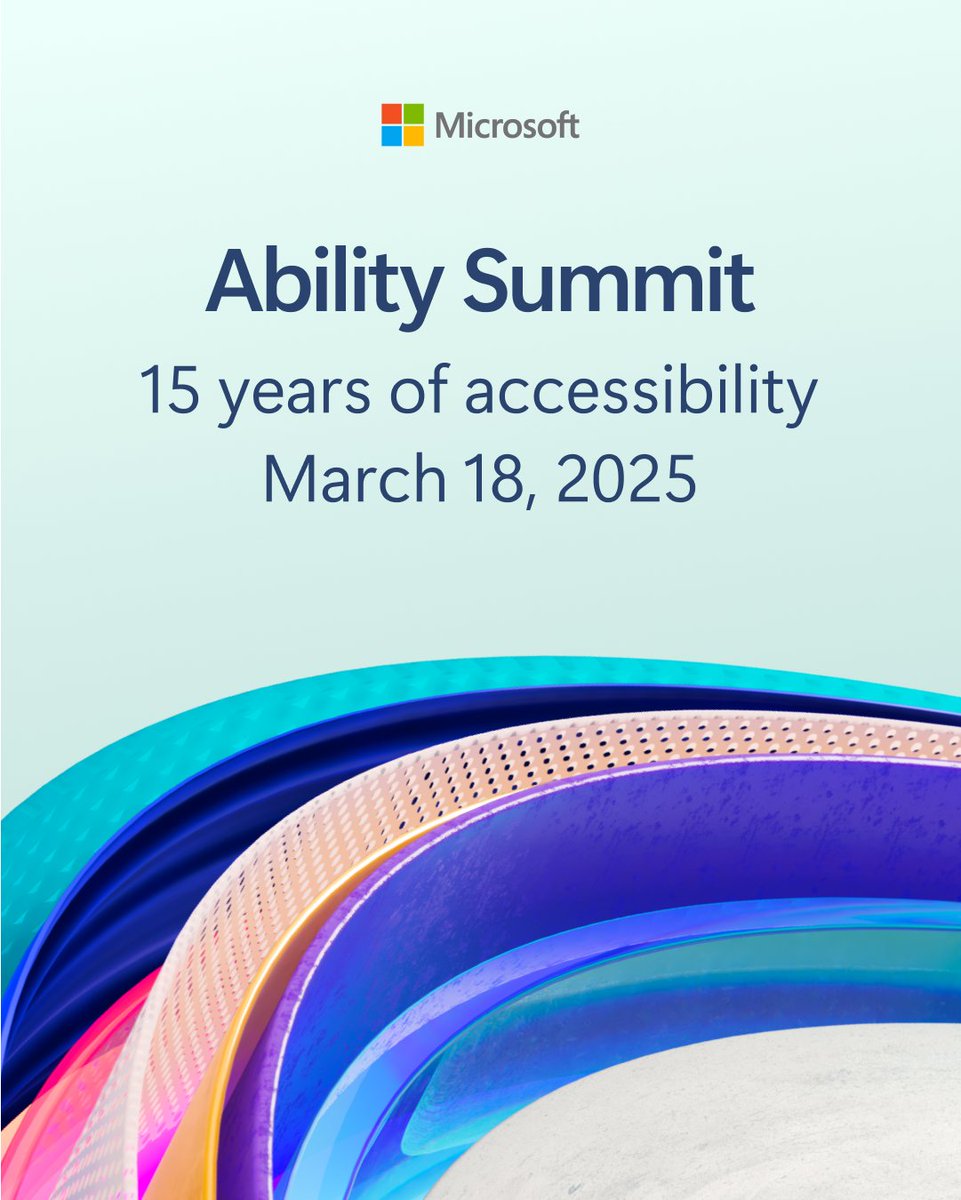 Microsoft

Ability Summit

15 years of accessibility
March 18, 2025